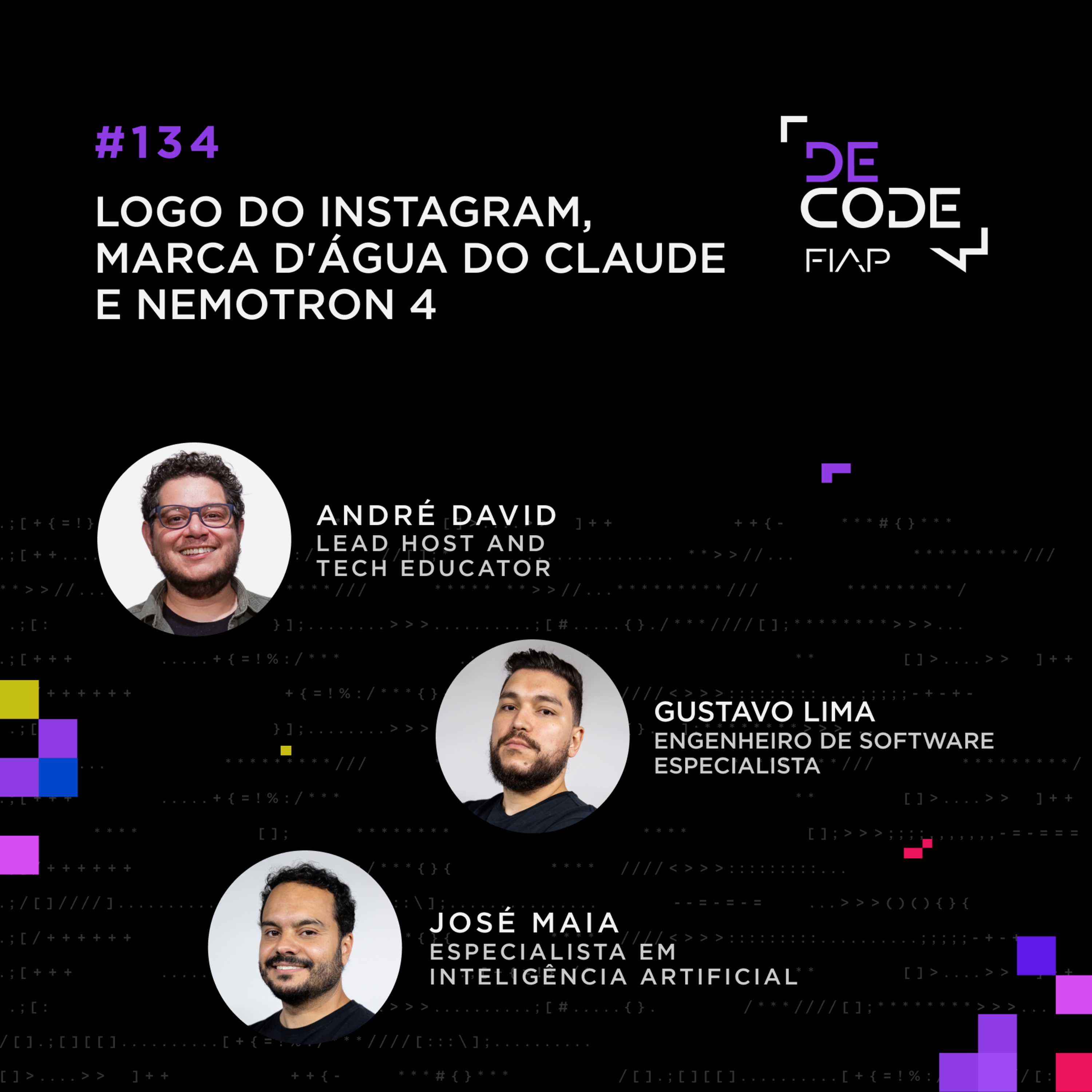 #134

LOGO DO INSTAGRAM, MARCA D'ÁGUA DO CLAUDE E NEMOTRON 4

DE CODE FIAP

ANDRÉ DAVID
LEAD HOST AND TECH EDUCATOR

GUSTAVO LIMA
ENGENHEIRO DE SOFTWARE ESPECIALISTA

JOSÉ MAIA
ESPECIALISTA EM INTELIGÊNCIA ARTIFICIAL